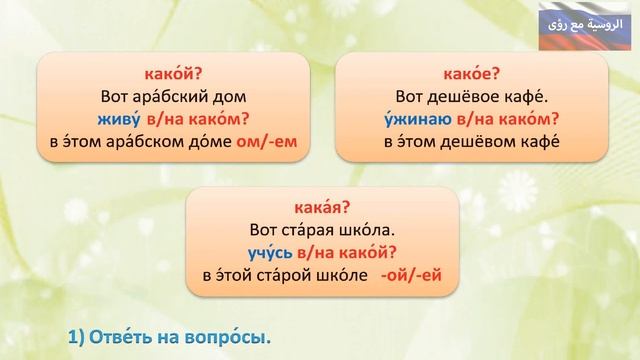 الروسية مع رؤى

како́й?
Вот ара́бский дом
живу́ в/на како́м?
в э́том ара́бском до́ме ом/-ем

како́е?
Вот дешёвое кафе́.
у́жинаю в/на како́м?
в э́том дешёвом кафе́

кака́я?
Вот ста́рая шко́ла.
учу́сь в/на како́й?
в э́той ста́рой шко́ле -ой/-ей

1) Отве́ть на вопро́сы.